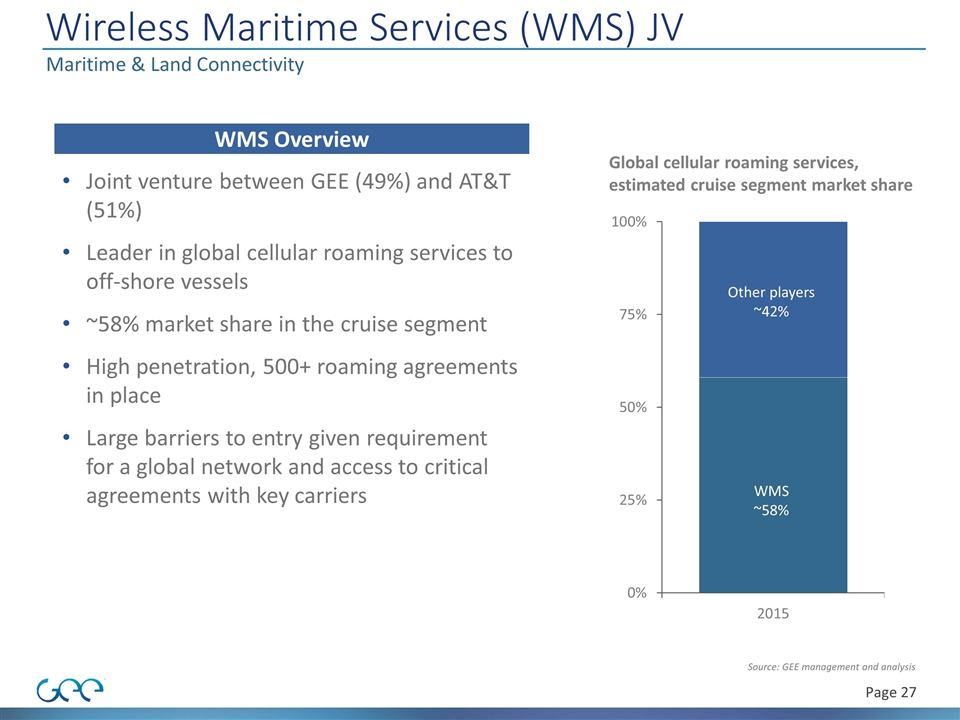 Wireless Maritime Services (WMS) JV
Maritime & Land Connectivity

WMS Overview

• Joint venture between GEE (49%) and AT&T (51%)
• Leader in global cellular roaming services to off-shore vessels
• ~58% market share in the cruise segment
• High penetration, 500+ roaming agreements in place
• Large barriers to entry given requirement for a global network and access to critical agreements with key carriers

Global cellular roaming services, estimated cruise segment market share

100%
75%
50%
25%
0%

Other players
~42%

WMS
~58%

2015

Source: GEE management and analysis

GEE

Page 27